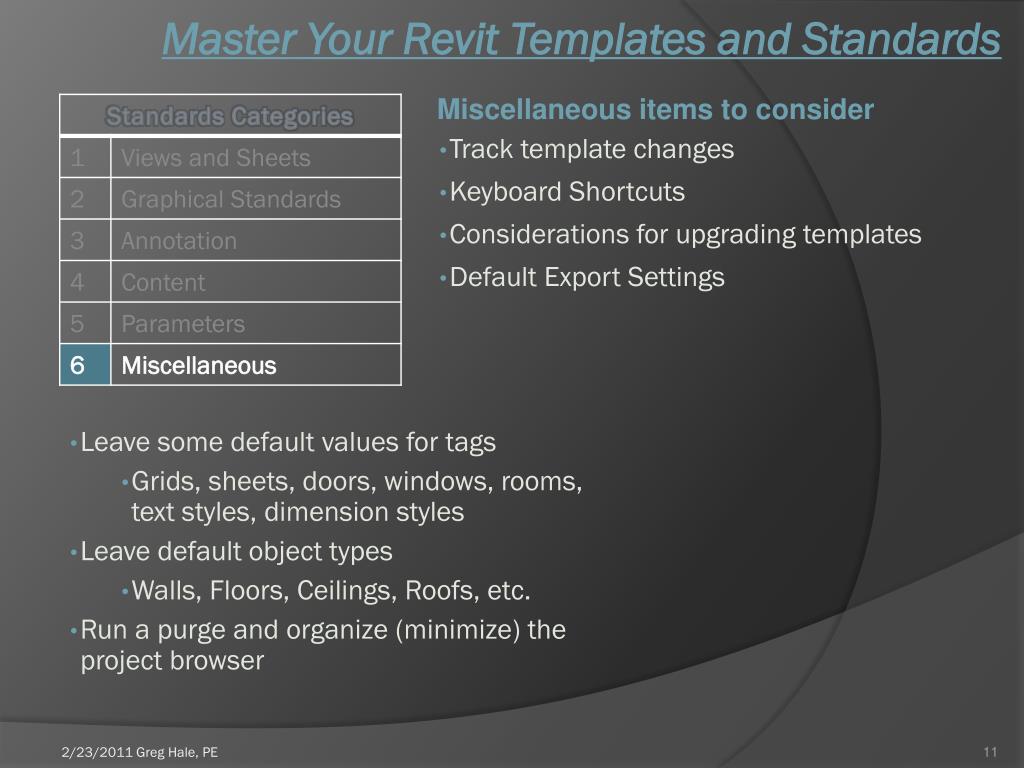 Master Your Revit Templates and Standards

| Standards Categories | |
|---|---|
| 1 | Views and Sheets |
| 2 | Graphical Standards |
| 3 | Annotation |
| 4 | Content |
| 5 | Parameters |
| 6 | Miscellaneous |

Miscellaneous items to consider
•Track template changes
•Keyboard Shortcuts
•Considerations for upgrading templates
•Default Export Settings

•Leave some default values for tags
•Grids, sheets, doors, windows, rooms, text styles, dimension styles
•Leave default object types
•Walls, Floors, Ceilings, Roofs, etc.
•Run a purge and organize (minimize) the project browser

2/23/2011 Greg Hale, PE

11